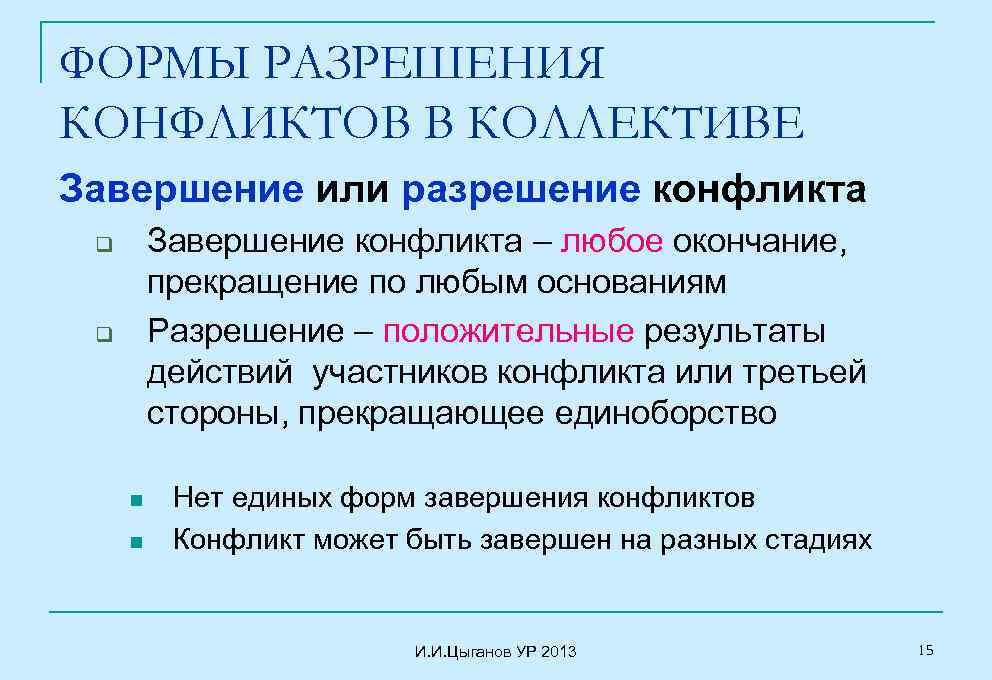 ФОРМЫ РАЗРЕШЕНИЯ КОНФЛИКТОВ В КОЛЛЕКТИВЕ

Завершение или разрешение конфликта

Завершение конфликта – любое окончание, прекращение по любым основаниям

Разрешение – положительные результаты действий  участников конфликта или третьей стороны, прекращающее единоборство

Нет единых форм завершения конфликтов

Конфликт может быть завершен на разных стадиях

И.И.Цыганов УР 2013

15